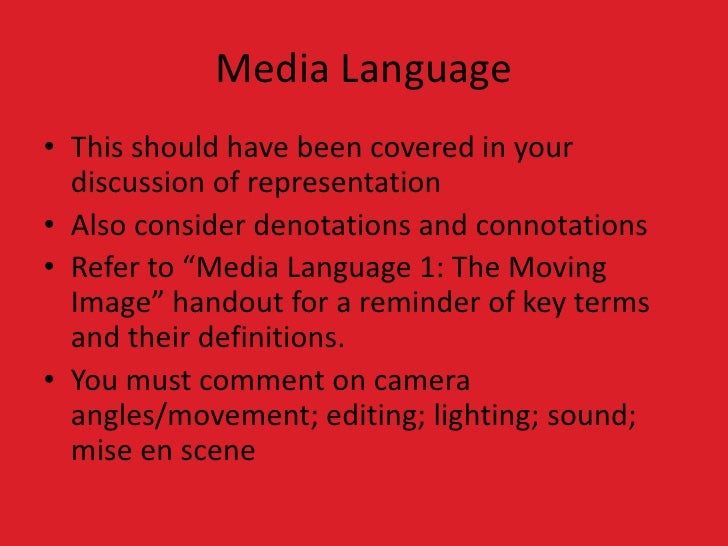 Media Language

• This should have been covered in your discussion of representation
• Also consider denotations and connotations
• Refer to “Media Language 1: The Moving Image” handout for a reminder of key terms and their definitions.
• You must comment on camera angles/movement; editing; lighting; sound; mise en scene